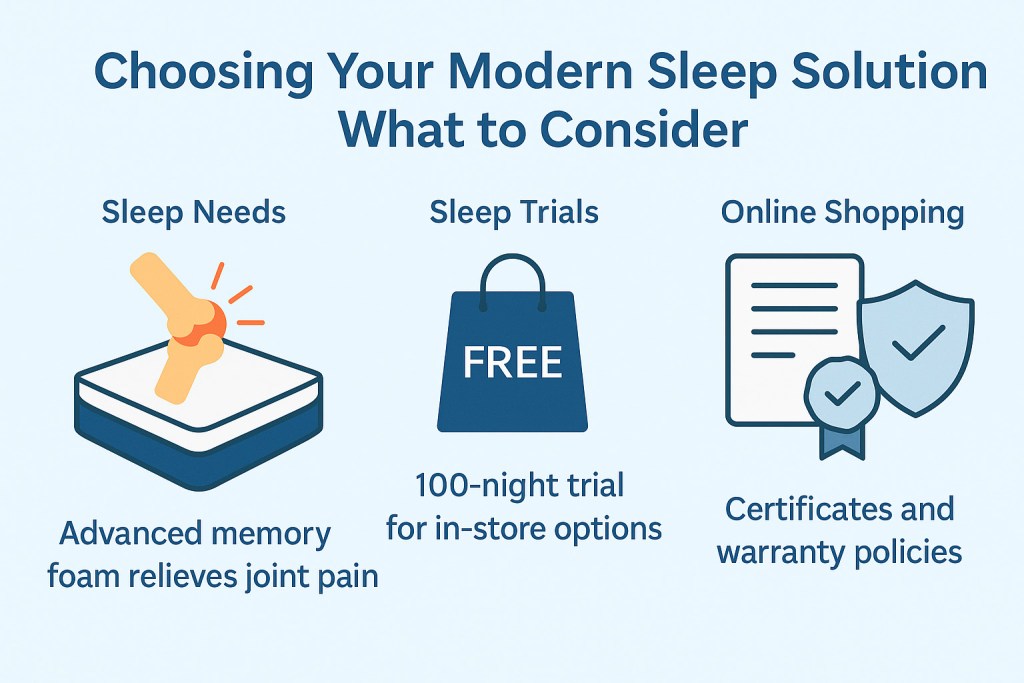 Choosing Your Modern Sleep Solution
What to Consider

Sleep Needs

Advanced memory foam relieves joint pain

Sleep Trials

FREE

100-night trial for in-store options

Online Shopping

Certificates and warranty policies